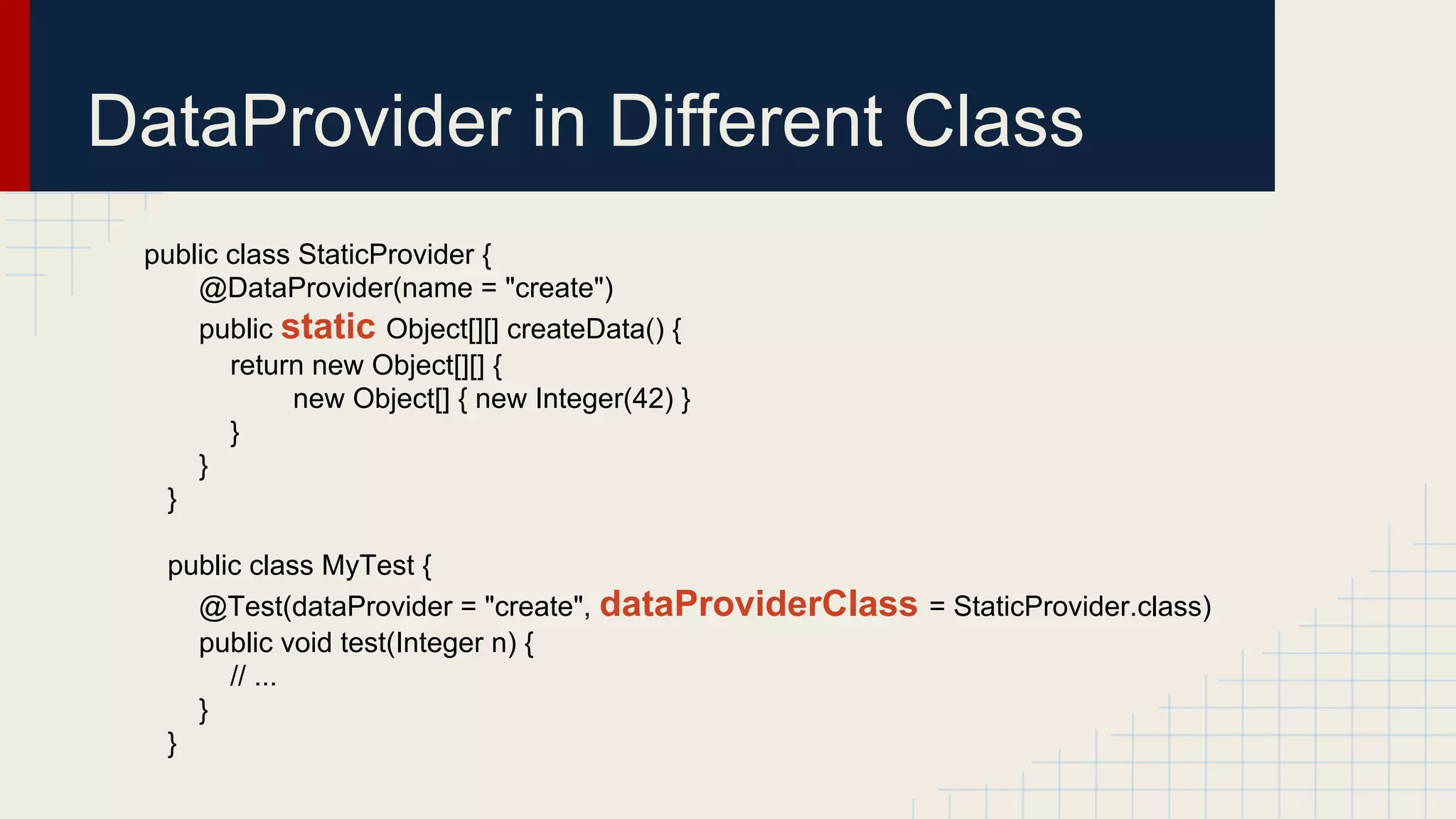 DataProvider in Different Class

public class StaticProvider {
@DataProvider(name = "create")
public static Object[][] createData() {
return new Object[][] {
new Object[] { new Integer(42) }
}
}
}

public class MyTest {
@Test(dataProvider = "create", dataProviderClass = StaticProvider.class)
public void test(Integer n) {
// ...
}
}